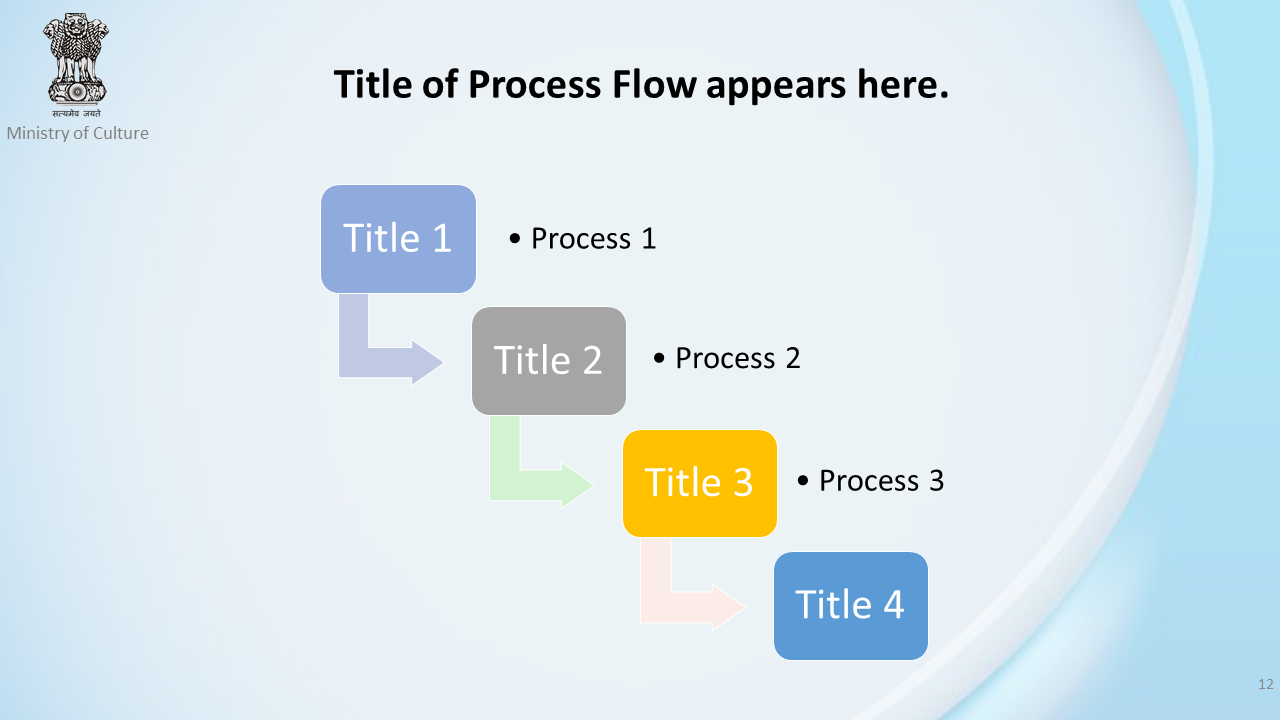 सत्यमेव जयते
Ministry of Culture

Title of Process Flow appears here.

Title 1
• Process 1

Title 2
• Process 2

Title 3
• Process 3

Title 4

12